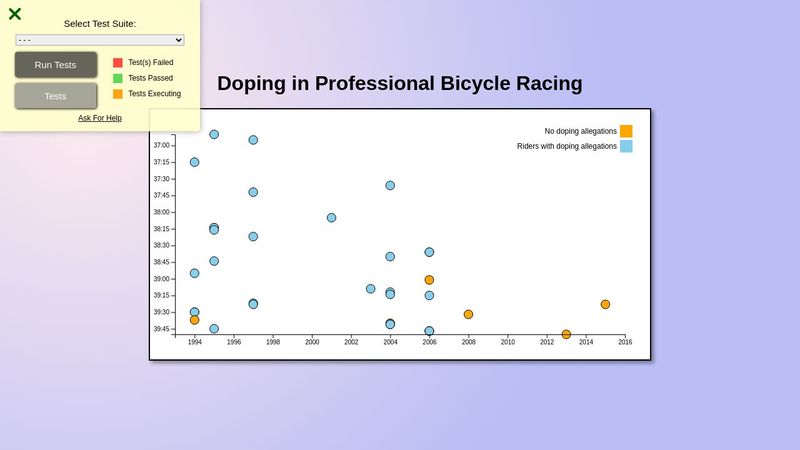 Select Test Suite:

- - -

Run Tests

Tests

Test(s) Failed

Tests Passed

Tests Executing

Ask For Help

Doping in Professional Bicycle Racing

No doping allegations

Riders with doping allegations

37:00
37:15
37:30
37:45
38:00
38:15
38:30
38:45
39:00
39:15
39:30
39:45

1994 1996 1998 2000 2002 2004 2006 2008 2010 2012 2014 2016